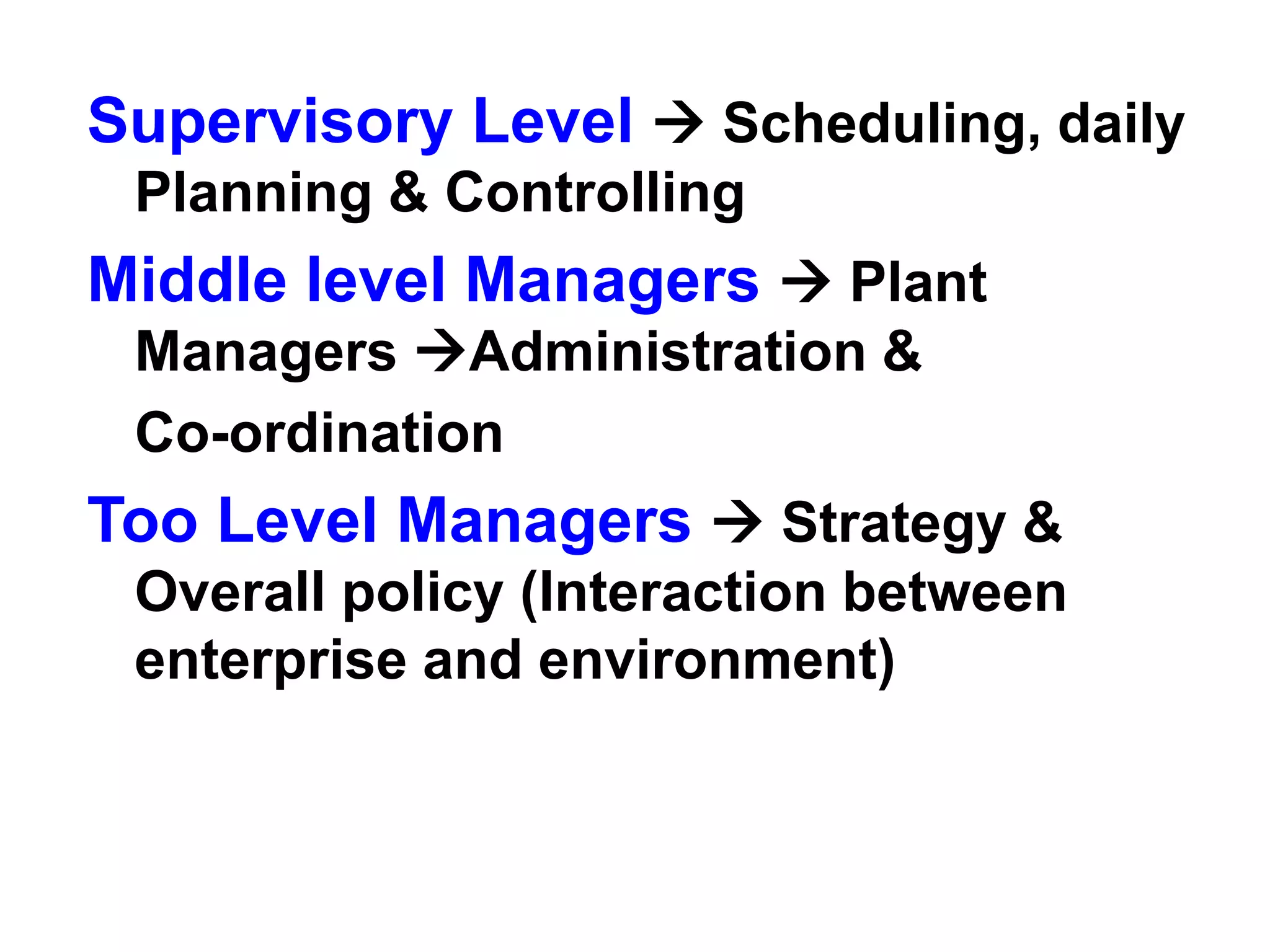 Supervisory Level → Scheduling, daily Planning & Controlling

Middle level Managers → Plant Managers →Administration & Co-ordination

Too Level Managers → Strategy & Overall policy (Interaction between enterprise and environment)